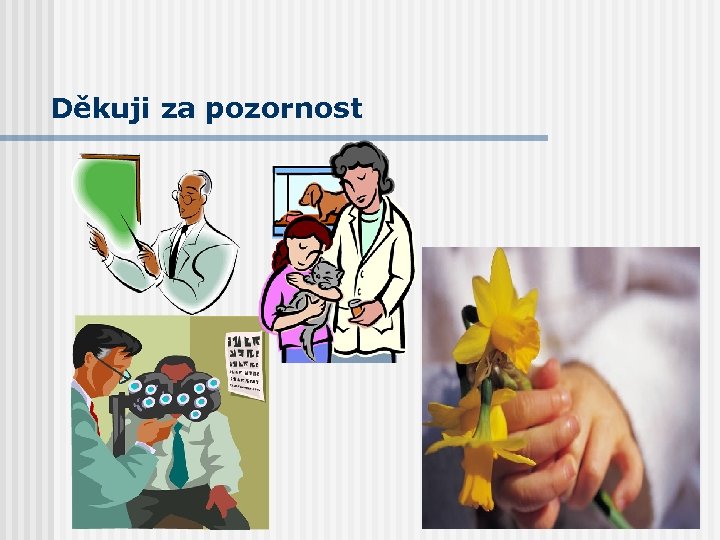 Děkuji za pozornost